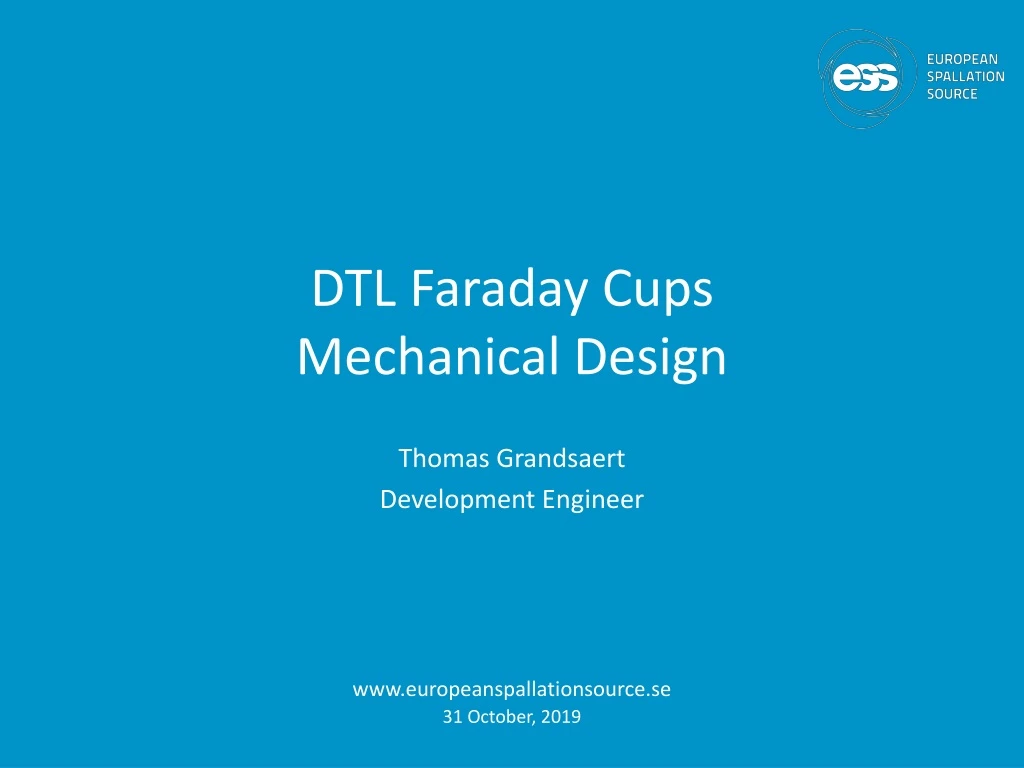 ess

EUROPEAN
SPALLATION
SOURCE

DTL Faraday Cups
Mechanical Design

Thomas Grandsaert
Development Engineer

www.europeanspallationsource.se
31 October, 2019